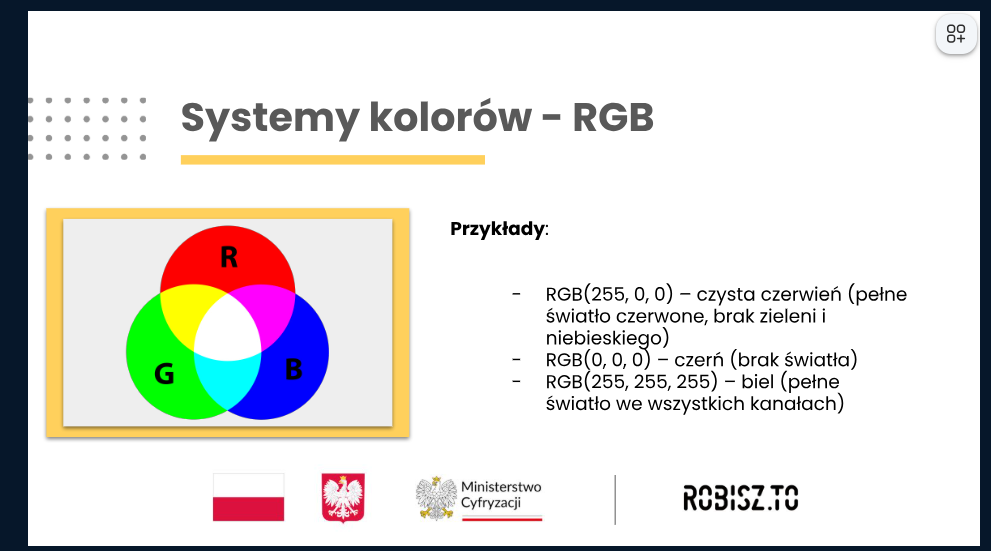 Systemy kolorów - RGB

R

G

B

Przykłady:

- RGB(255, 0, 0) – czysta czerwień (pełne światło czerwone, brak zieleni i niebieskiego)
- RGB(0, 0, 0) – czerń (brak światła)
- RGB(255, 255, 255) – biel (pełne światło we wszystkich kanałach)

Ministerstwo Cyfryzacji

ROBISZ.TO